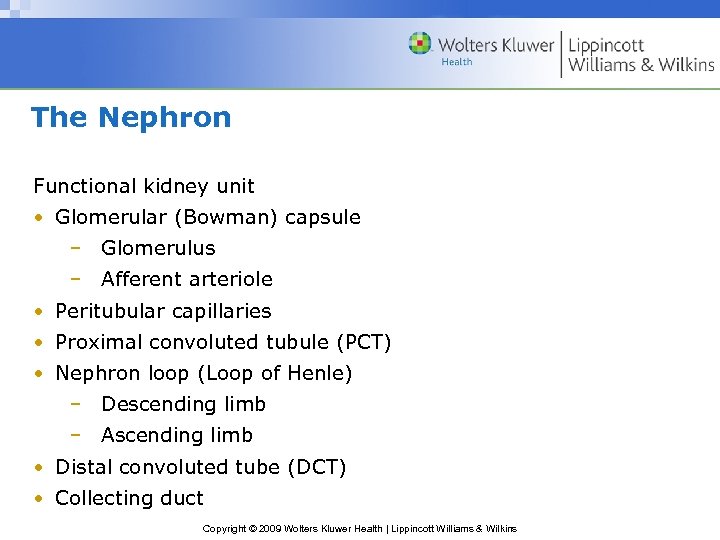 Wolters Kluwer Health | Lippincott Williams & Wilkins

The Nephron

Functional kidney unit

• Glomerular (Bowman) capsule
  – Glomerulus
  – Afferent arteriole
• Peritubular capillaries
• Proximal convoluted tubule (PCT)
• Nephron loop (Loop of Henle)
  – Descending limb
  – Ascending limb
• Distal convoluted tube (DCT)
• Collecting duct

Copyright © 2009 Wolters Kluwer Health | Lippincott Williams & Wilkins